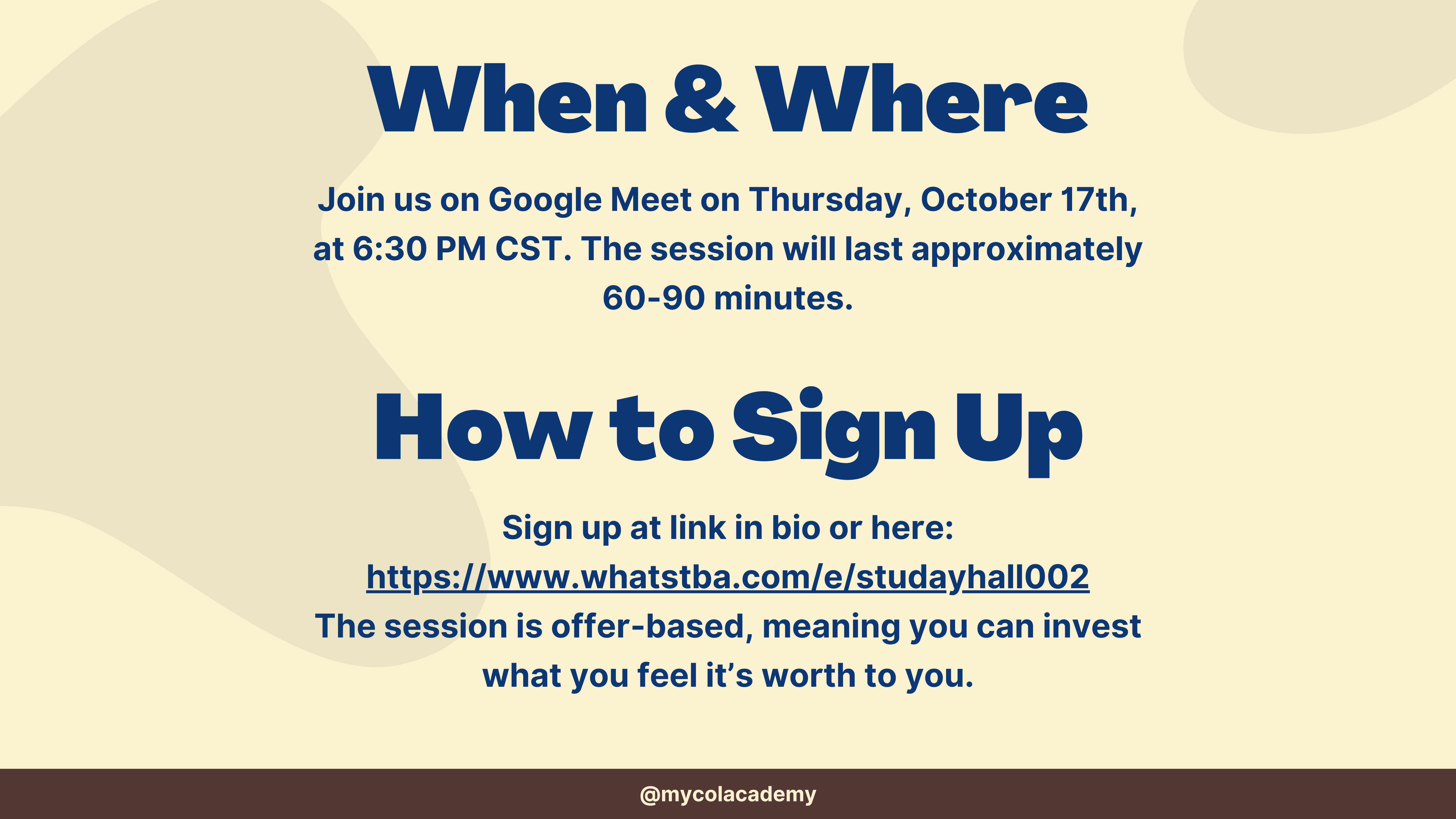 When & Where

Join us on Google Meet on Thursday, October 17th, at 6:30 PM CST. The session will last approximately 60-90 minutes.

How to Sign Up

Sign up at link in bio or here:
https://www.whatstba.com/e/studayhall002
The session is offer-based, meaning you can invest what you feel it's worth to you.

@mycolacademy